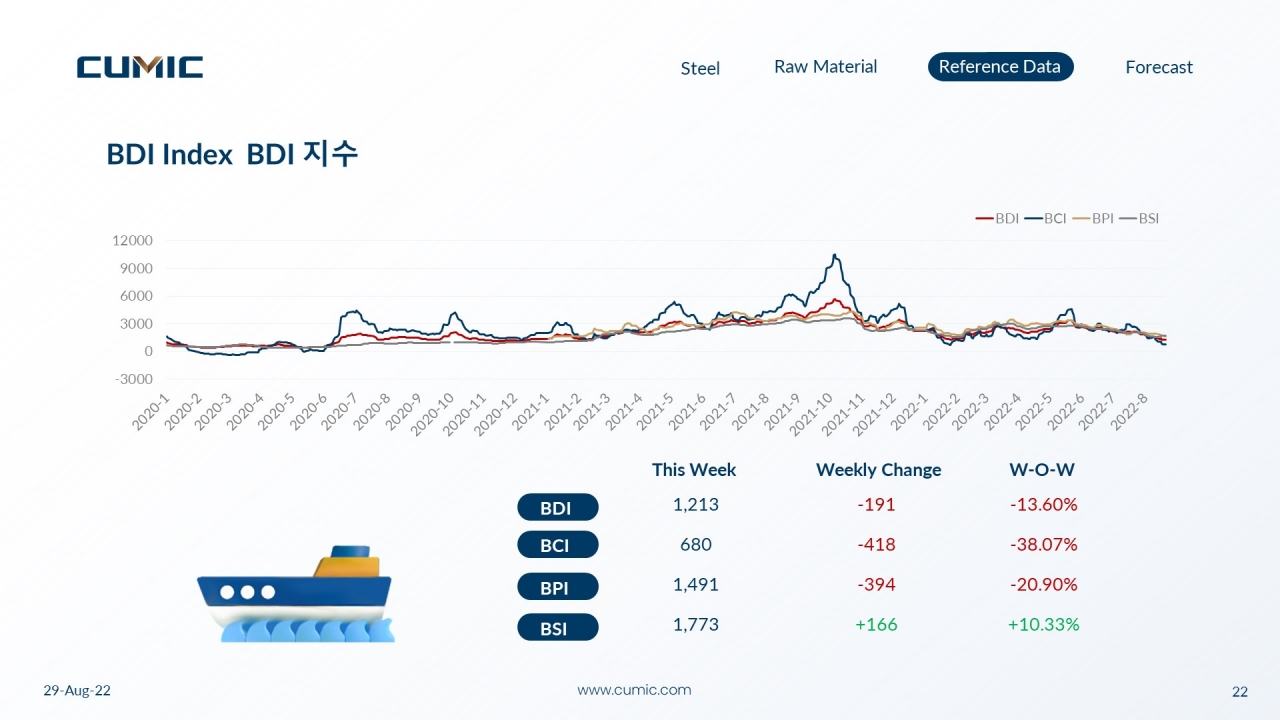 CUMIC

Steel Raw Material Reference Data Forecast

BDI Index BDI 지수

BDI BCI BPI BSI

12000
9000
6000
3000
0
-3000

2020-1 2020-2 2020-3 2020-4 2020-5 2020-6 2020-7 2020-8 2020-9 2020-10 2020-11 2020-12 2021-1 2021-2 2021-3 2021-4 2021-5 2021-6 2021-7 2021-8 2021-9 2021-10 2021-11 2021-12 2022-1 2022-2 2022-3 2022-4 2022-5 2022-6 2022-7 2022-8

| | This Week | Weekly Change | W-O-W |
|---|---|---|---|
| BDI | 1,213 | -191 | -13.60% |
| BCI | 680 | -418 | -38.07% |
| BPI | 1,491 | -394 | -20.90% |
| BSI | 1,773 | +166 | +10.33% |

29-Aug-22 www.cumic.com 22